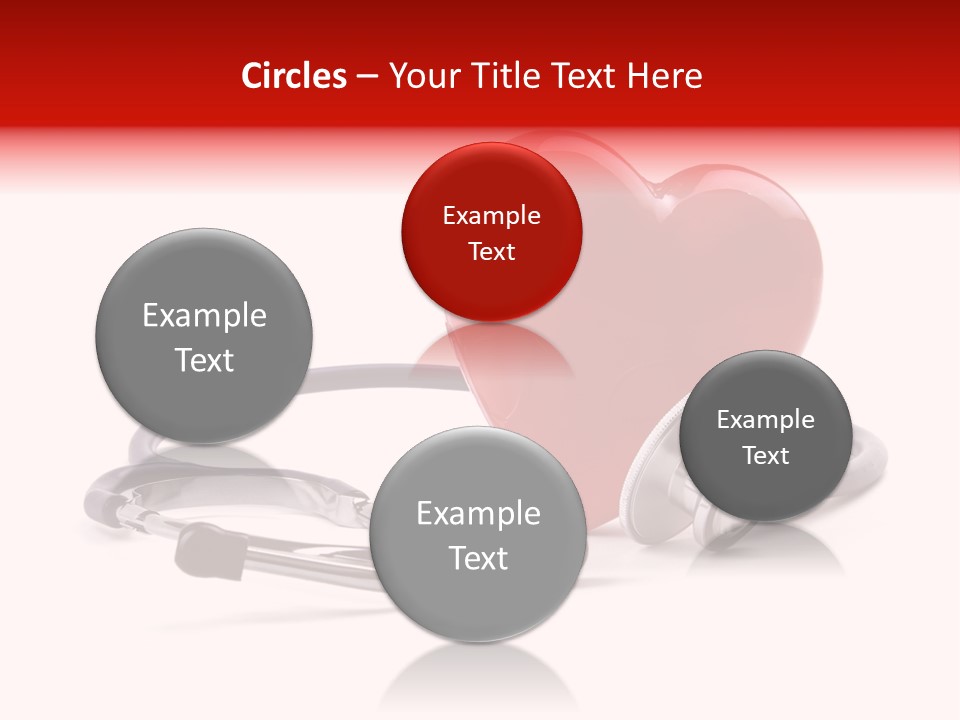 Circles – Your Title Text Here

Example Text

Example Text

Example Text

Example Text